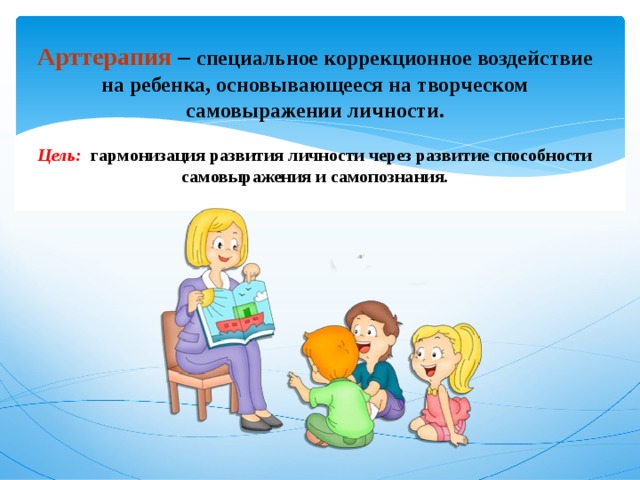 Арттерапия – специальное коррекционное воздействие на ребенка, основывающееся на творческом самовыражении личности.

Цель: гармонизация развития личности через развитие способности самовыражения и самопознания.